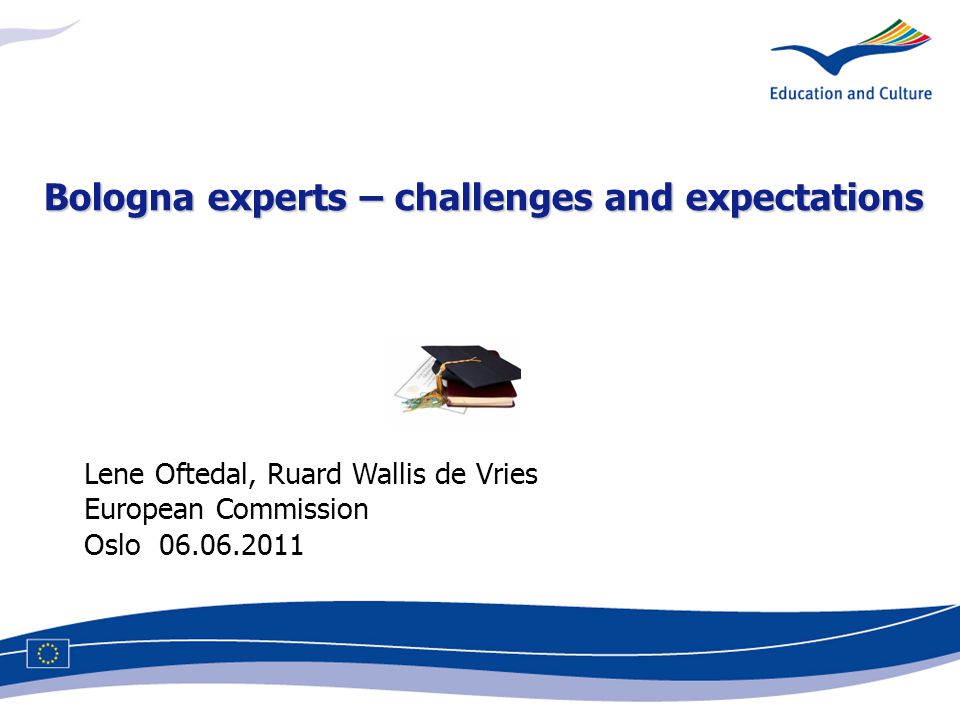 Education and Culture

Bologna experts – challenges and expectations

Lene Oftedal, Ruard Wallis de Vries
European Commission
Oslo 06.06.2011